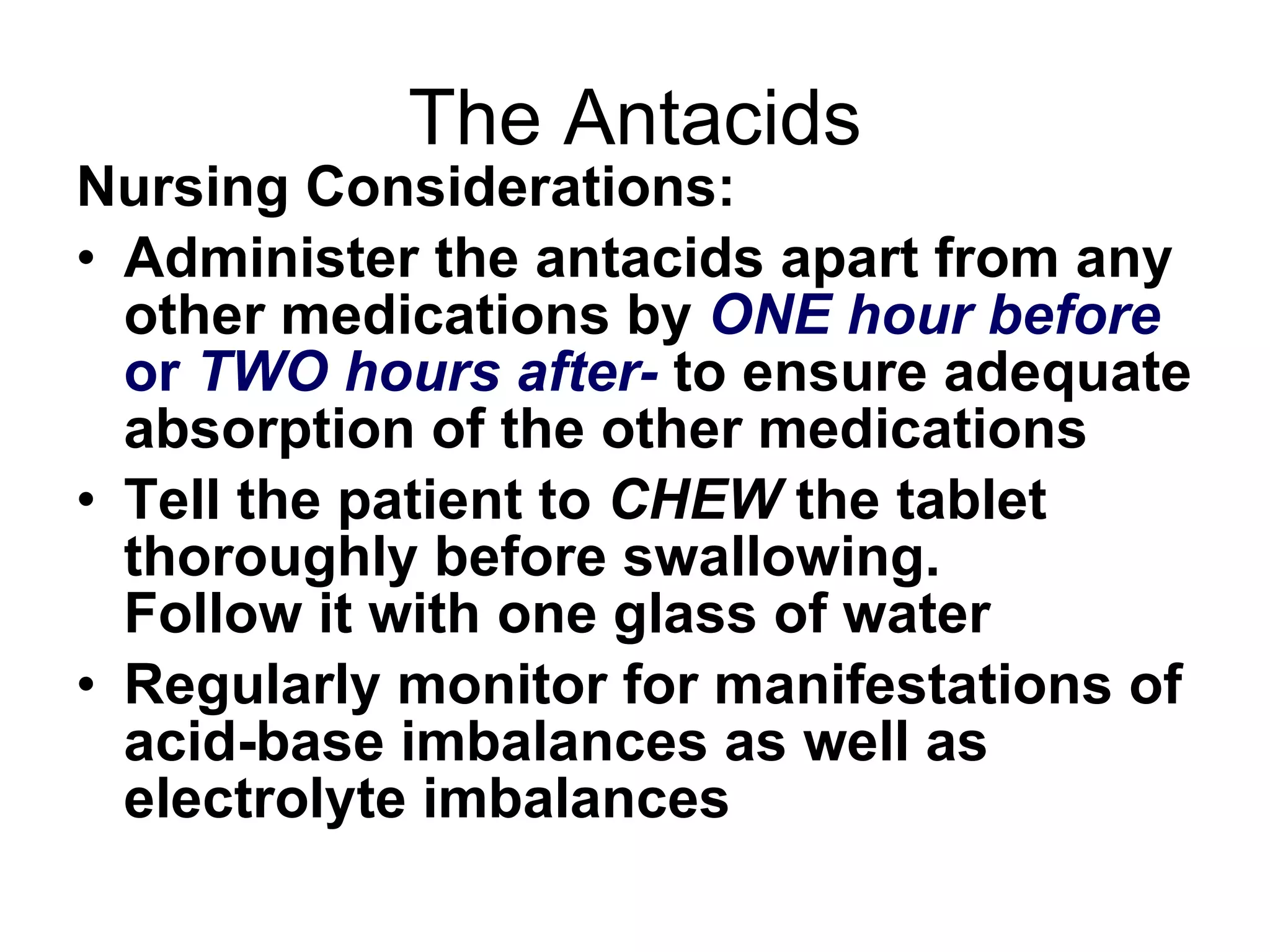 The Antacids

Nursing Considerations:

• Administer the antacids apart from any other medications by ONE hour before or TWO hours after- to ensure adequate absorption of the other medications

• Tell the patient to CHEW the tablet thoroughly before swallowing.
Follow it with one glass of water

• Regularly monitor for manifestations of acid-base imbalances as well as electrolyte imbalances